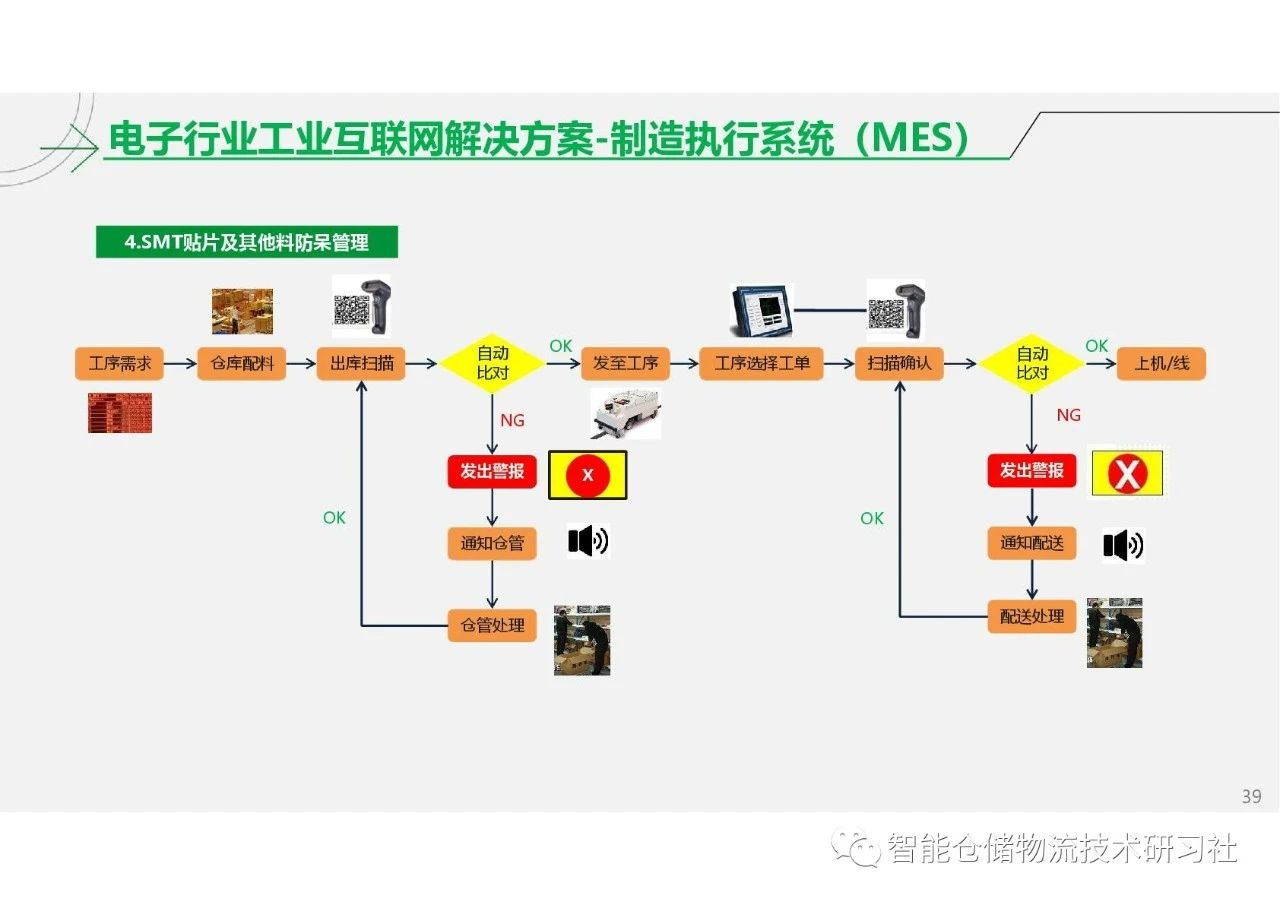 电子行业工业互联网解决方案-制造执行系统（MES）

4.SMT贴片及其他料防呆管理

工序需求

仓库配料

出库扫描

自动比对

OK

发至工序

工序选择工单

扫描确认

自动比对

OK

上机/线

NG

发出警报

X

通知仓管

仓管处理

OK

NG

发出警报

X

通知配送

配送处理

OK

39

智能仓储物流技术研习社